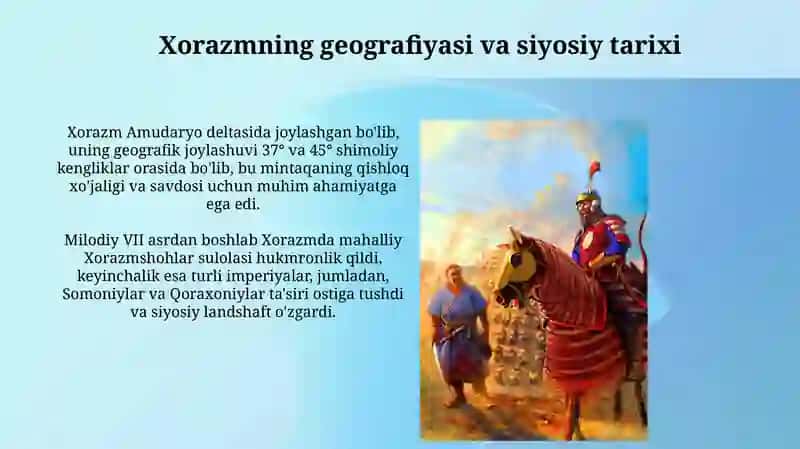 Xorazmning geografiyasi va siyosiy tarixi

Xorazm Amudaryo deltasida joylashgan bo'lib, uning geografik joylashuvi 37° va 45° shimoliy kengliklar orasida bo'lib, bu mintaqaning qishloq xo'jaligi va savdosi uchun muhim ahamiyatga ega edi.

Milodiy VII asrdan boshlab Xorazmda mahalliy Xorazmshohlar sulolasi hukmronlik qildi, keyinchalik esa turli imperiyalar, jumladan, Somoniylar va Qoraxoniylar ta'siri ostiga tushdi va siyosiy landshaft o'zgardi.